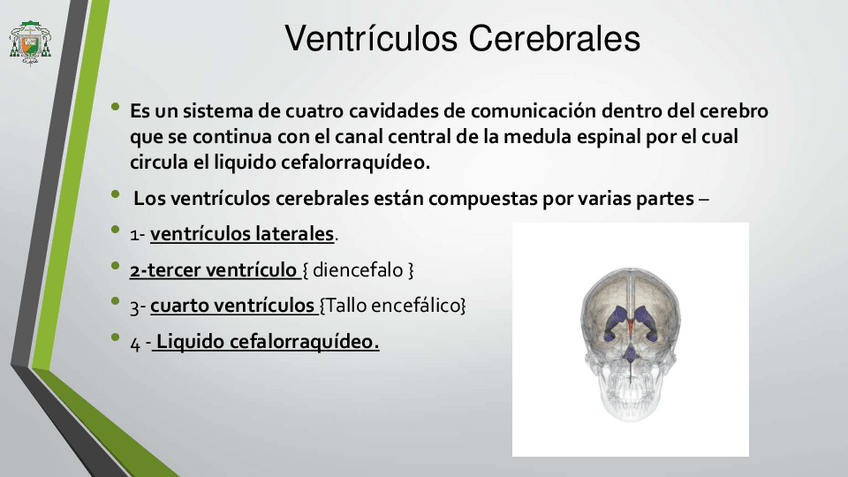 Ventrículos Cerebrales

• Es un sistema de cuatro cavidades de comunicación dentro del cerebro que se continua con el canal central de la medula espinal por el cual circula el liquido cefalorraquídeo.

• Los ventrículos cerebrales están compuestas por varias partes –

• 1- ventrículos laterales.

• 2-tercer ventrículo { diencefalo }

• 3- cuarto ventrículos {Tallo encefálico}

• 4 - Liquido cefalorraquídeo.